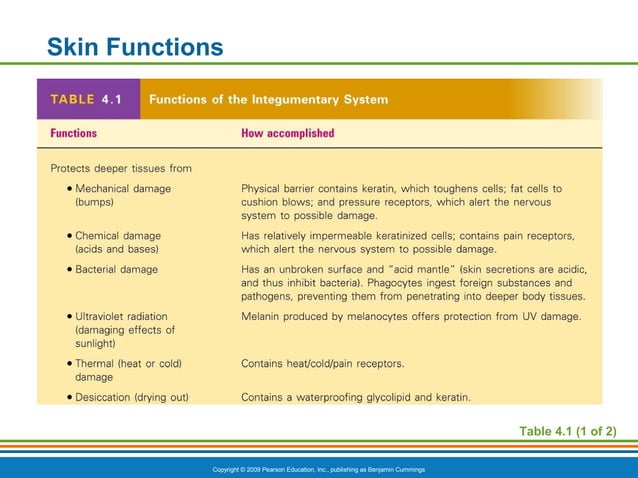 Skin Functions

TABLE 4.1 Functions of the Integumentary System

| Functions | How accomplished |
|---|---|
| Protects deeper tissues from | |
| • Mechanical damage (bumps) | Physical barrier contains keratin, which toughens cells; fat cells to cushion blows; and pressure receptors, which alert the nervous system to possible damage. |
| • Chemical damage (acids and bases) | Has relatively impermeable keratinized cells; contains pain receptors, which alert the nervous system to possible damage. |
| • Bacterial damage | Has an unbroken surface and "acid mantle" (skin secretions are acidic, and thus inhibit bacteria). Phagocytes ingest foreign substances and pathogens, preventing them from penetrating into deeper body tissues. |
| • Ultraviolet radiation (damaging effects of sunlight) | Melanin produced by melanocytes offers protection from UV damage. |
| • Thermal (heat or cold) damage | Contains heat/cold/pain receptors. |
| • Desiccation (drying out) | Contains a waterproofing glycolipid and keratin. |

Table 4.1 (1 of 2)

Copyright © 2009 Pearson Education, Inc., publishing as Benjamin Cummings